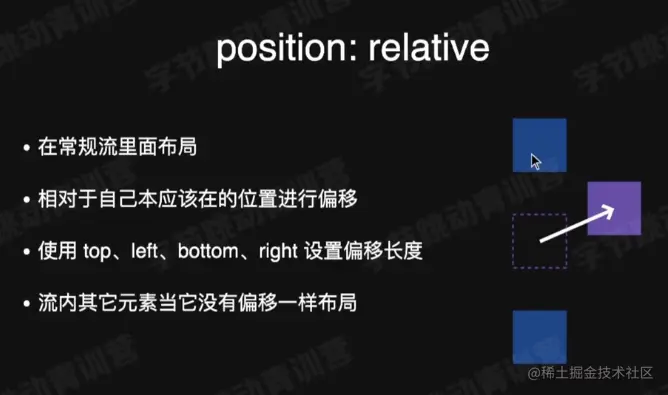 position: relative

• 在常规流里面布局

• 相对于自己本应该在的位置进行偏移

• 使用 top、left、bottom、right 设置偏移长度

• 流内其它元素当它没有偏移一样布局

字节跳动青训营

@稀土掘金技术社区